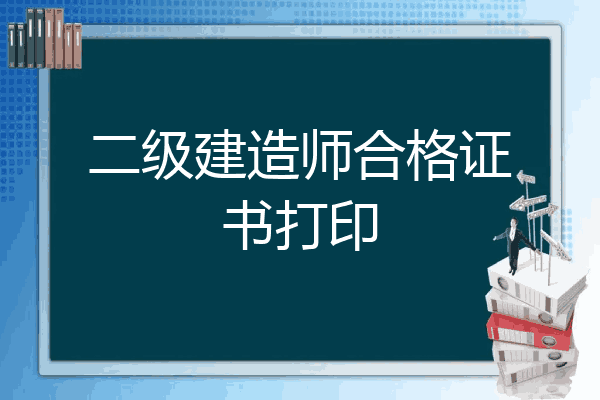 二级建造师合格证书打印